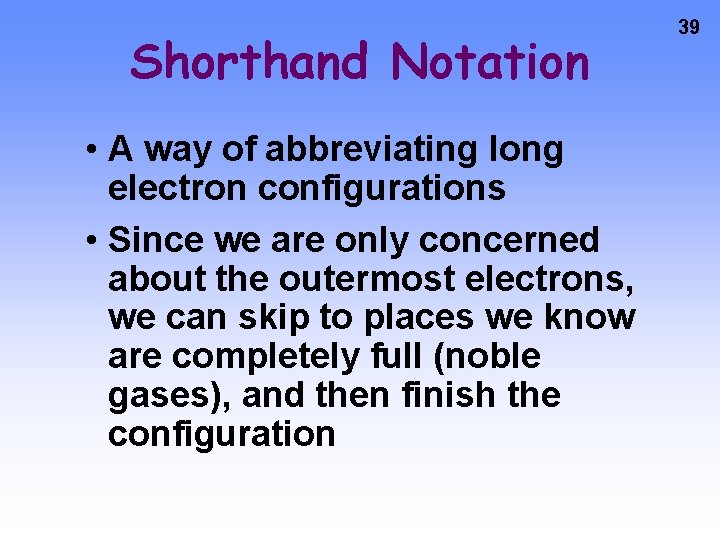 39

Shorthand Notation

• A way of abbreviating long electron configurations

• Since we are only concerned about the outermost electrons, we can skip to places we know are completely full (noble gases), and then finish the configuration